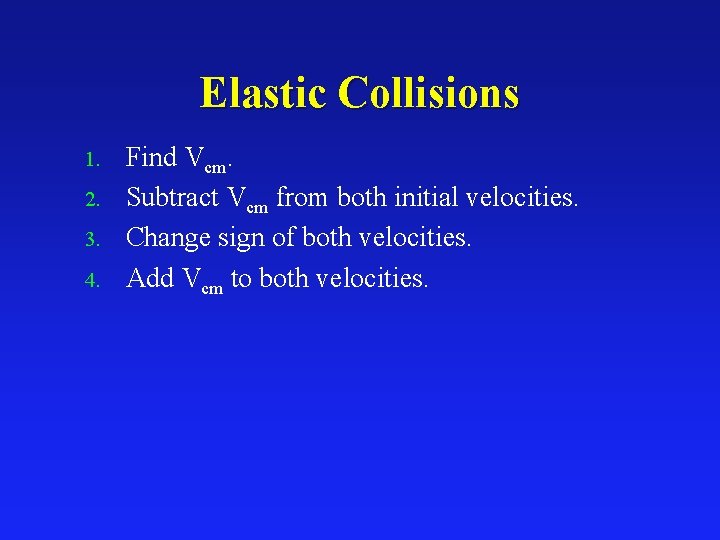 Elastic Collisions

1. Find $V_{cm}$.
2. Subtract $V_{cm}$ from both initial velocities.
3. Change sign of both velocities.
4. Add $V_{cm}$ to both velocities.